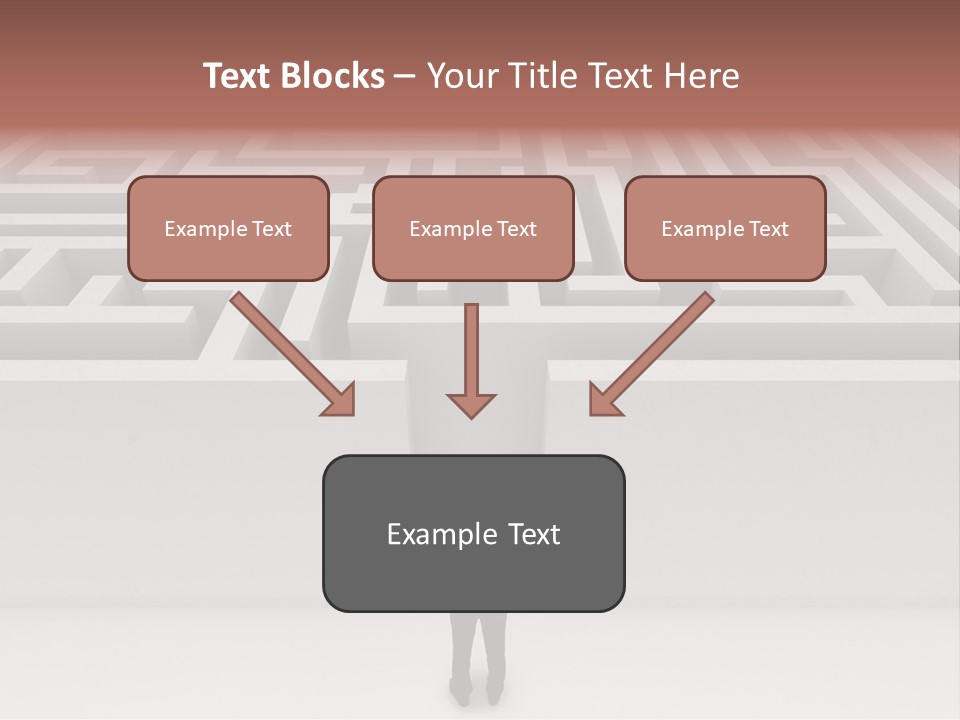 Text Blocks – Your Title Text Here

Example Text

Example Text

Example Text

Example Text